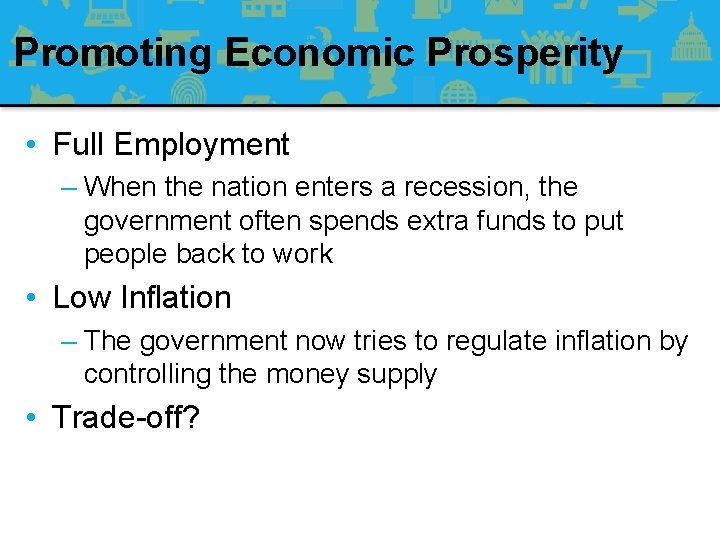 Promoting Economic Prosperity

• Full Employment

– When the nation enters a recession, the government often spends extra funds to put people back to work

• Low Inflation

– The government now tries to regulate inflation by controlling the money supply

• Trade-off?